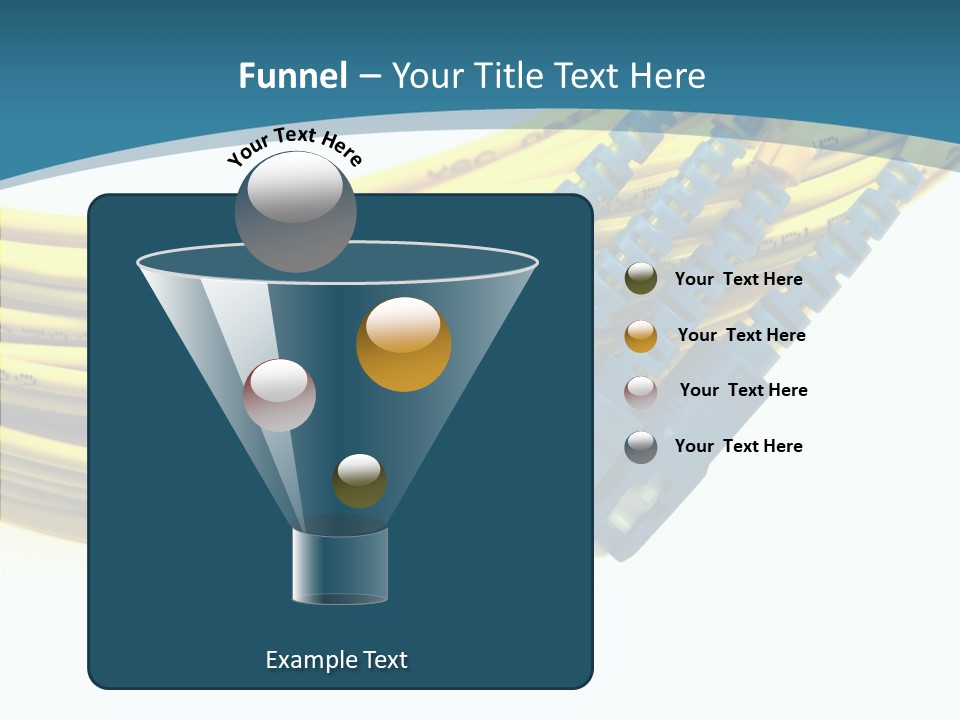 Funnel – Your Title Text Here

Your Text Here

Your Text Here

Your Text Here

Your Text Here

Your Text Here

Example Text